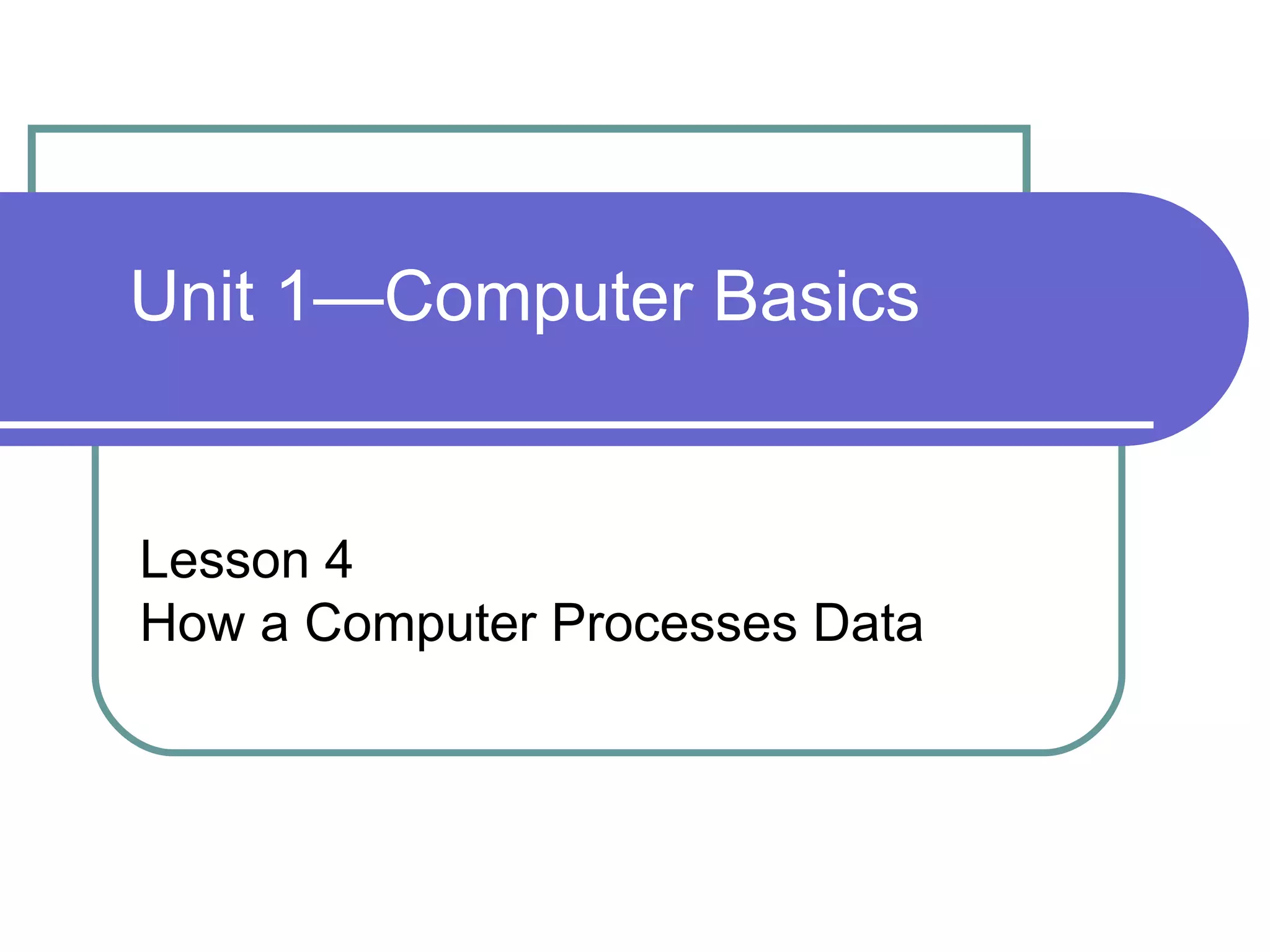 Unit 1—Computer Basics

Lesson 4
How a Computer Processes Data